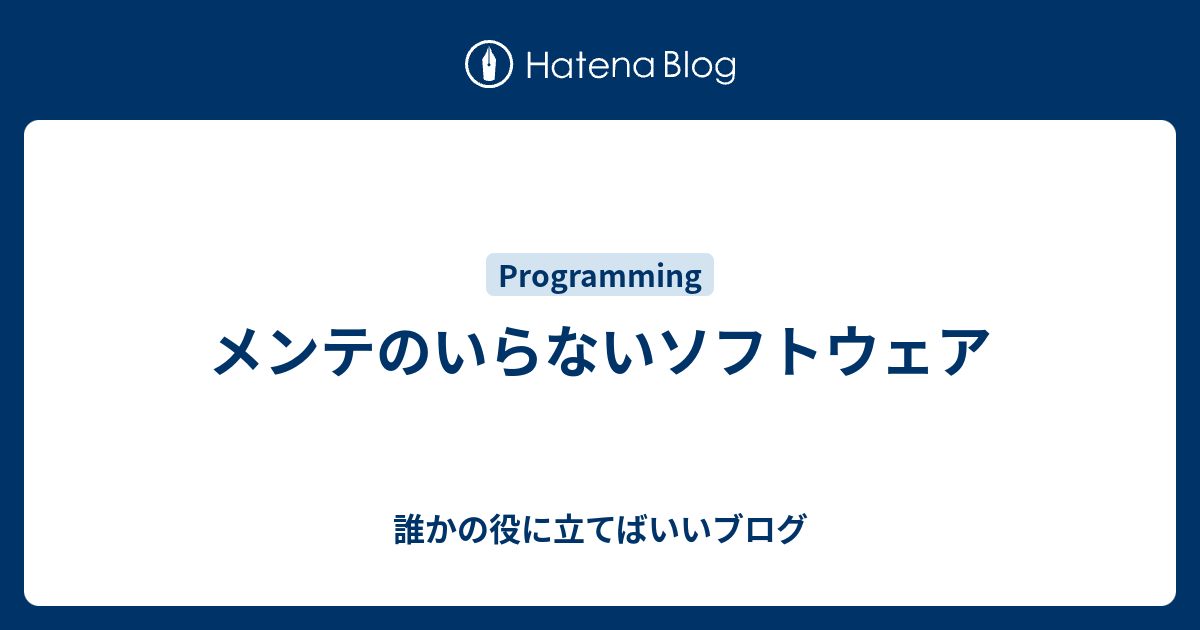 Hatena Blog

Programming

メンテのいらないソフトウェア

誰かの役に立てばいいブログ